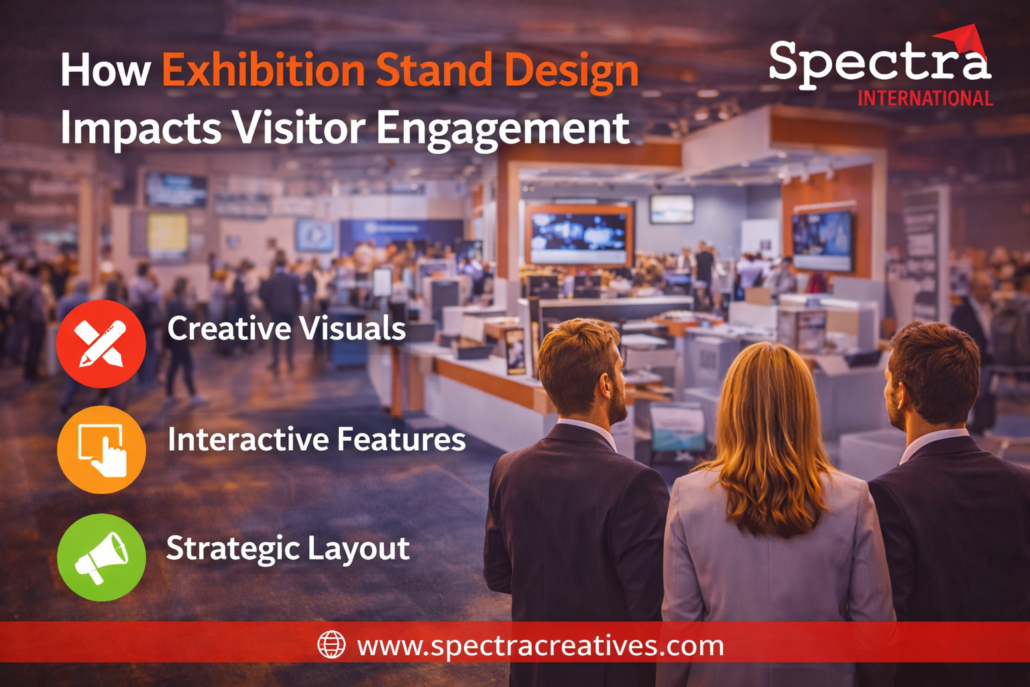 How Exhibition Stand Design Impacts Visitor Engagement

Spectra
INTERNATIONAL

Creative Visuals

Interactive Features

Strategic Layout

www.spectracreatives.com